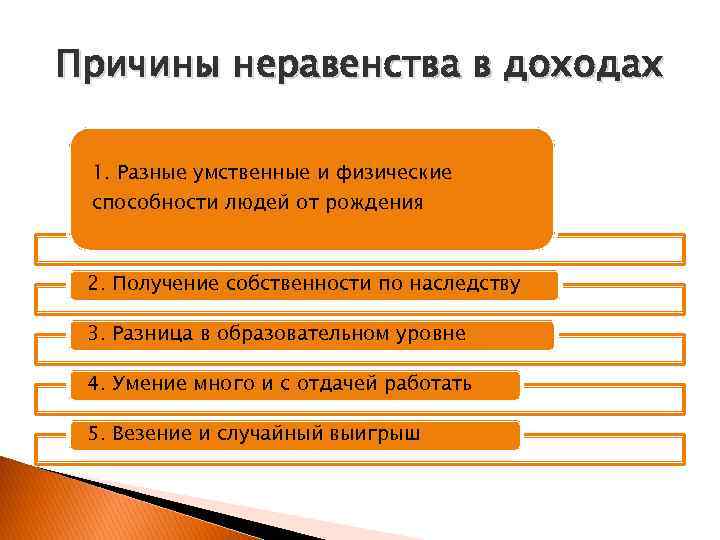 Причины неравенства в доходах

1. Разные умственные и физические способности людей от рождения

2. Получение собственности по наследству

3. Разница в образовательном уровне

4. Умение много и с отдачей работать

5. Везение и случайный выигрыш